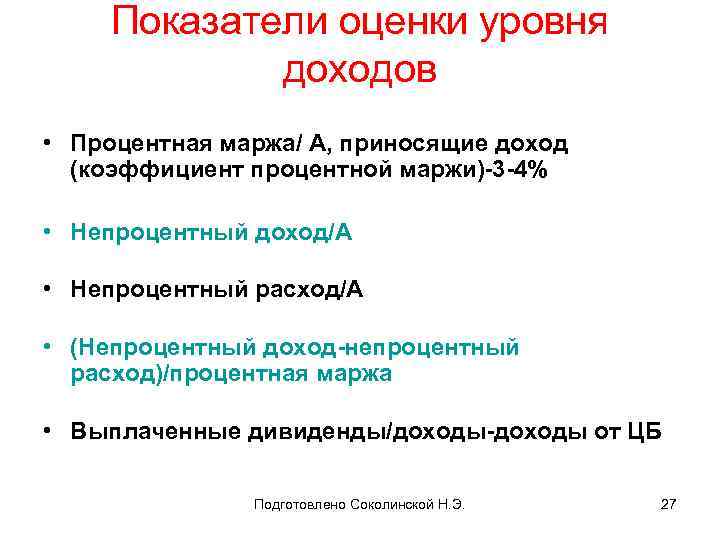 Показатели оценки уровня доходов

• Процентная маржа/ А, приносящие доход (коэффициент процентной маржи)-3-4%

• Непроцентный доход/А

• Непроцентный расход/А

• (Непроцентный доход-непроцентный расход)/процентная маржа

• Выплаченные дивиденды/доходы-доходы от ЦБ

Подготовлено Соколинской Н.Э.

27